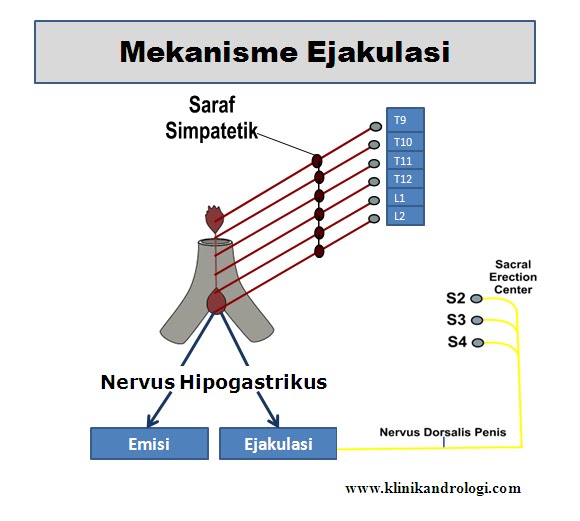 Mekanisme Ejakulasi

Saraf Simpatetik

T9
T10
T11
T12
L1
L2

Sacral Erection Center

S2
S3
S4

Nervus Hipogastrikus

Emisi

Ejakulasi

Nervus Dorsalis Penis

www.klinikandrologi.com